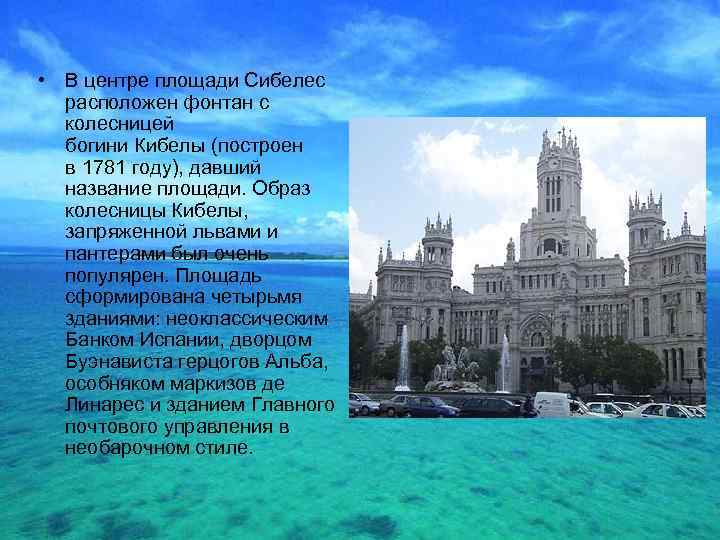 • В центре площади Сибелес расположен фонтан с колесницей богини Кибелы (построен в 1781 году), давший название площади. Образ колесницы Кибелы, запряженной львами и пантерами был очень популярен. Площадь сформирована четырьмя зданиями: неоклассическим Банком Испании, дворцом Буэнависта герцогов Альба, особняком маркизов де Линарес и зданием Главного почтового управления в необарочном стиле.